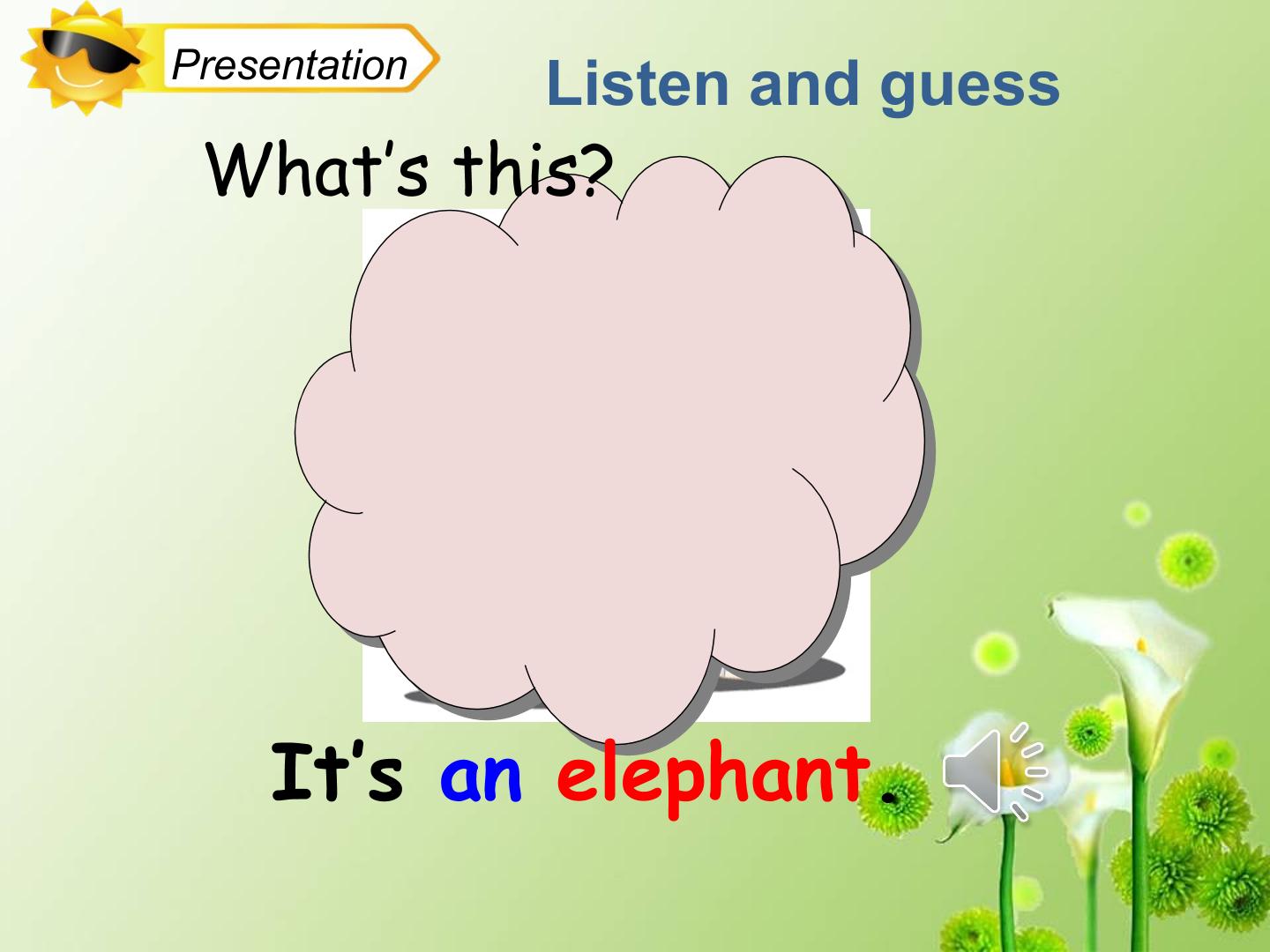 Presentation

Listen and guess

What's this?

It's an elephant.